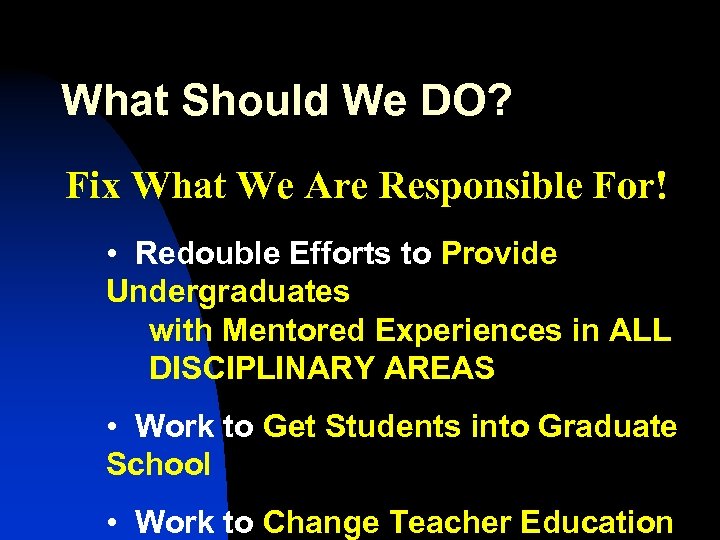 What Should We DO?

Fix What We Are Responsible For!

• Redouble Efforts to Provide Undergraduates with Mentored Experiences in ALL DISCIPLINARY AREAS

• Work to Get Students into Graduate School

• Work to Change Teacher Education